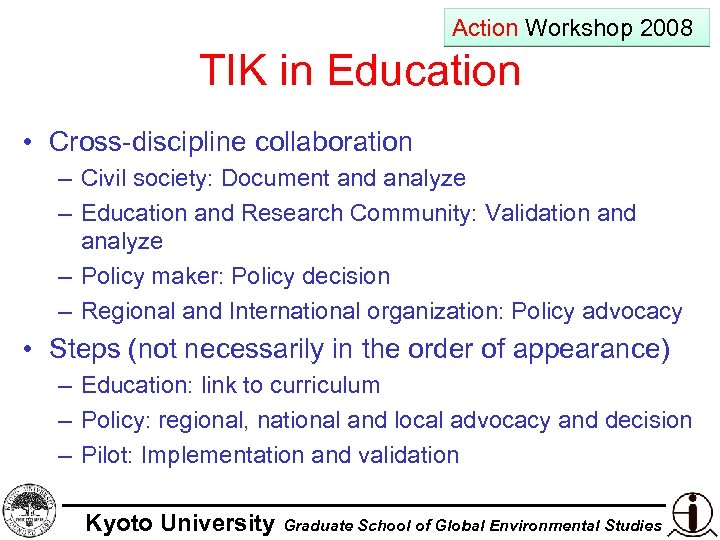 Action Workshop 2008

TIK in Education

• Cross-discipline collaboration
– Civil society: Document and analyze
– Education and Research Community: Validation and analyze
– Policy maker: Policy decision
– Regional and International organization: Policy advocacy
• Steps (not necessarily in the order of appearance)
– Education: link to curriculum
– Policy: regional, national and local advocacy and decision
– Pilot: Implementation and validation

Kyoto University Graduate School of Global Environmental Studies